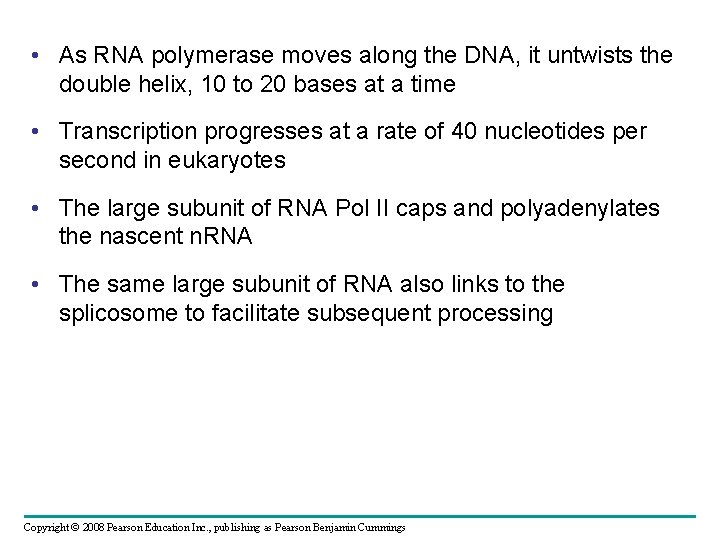 • As RNA polymerase moves along the DNA, it untwists the double helix, 10 to 20 bases at a time

• Transcription progresses at a rate of 40 nucleotides per second in eukaryotes

• The large subunit of RNA Pol II caps and polyadenylates the nascent nRNA

• The same large subunit of RNA also links to the splicosome to facilitate subsequent processing

Copyright © 2008 Pearson Education Inc., publishing as Pearson Benjamin Cummings